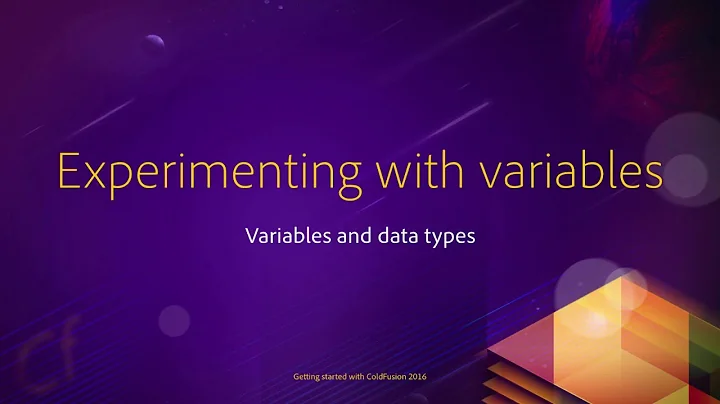 Experimenting with variables

Variables and data types

Cf

Getting started with ColdFusion 2016